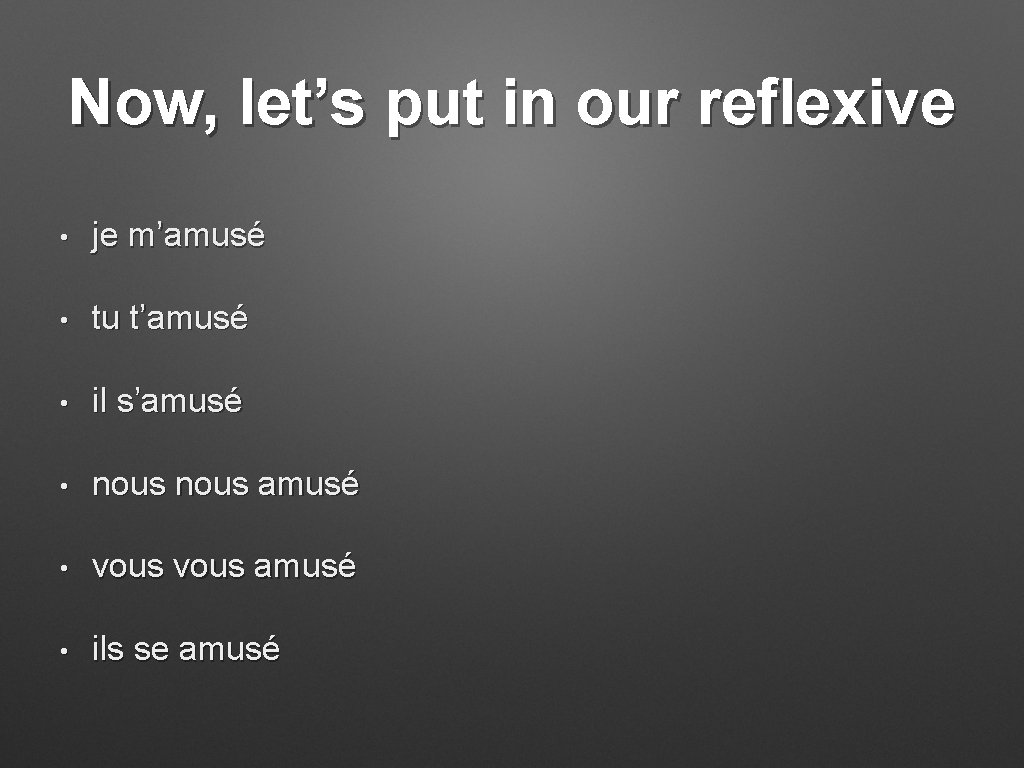 Now, let’s put in our reflexive

• je m’amusé

• tu t’amusé

• il s’amusé

• nous nous amusé

• vous vous amusé

• ils se amusé